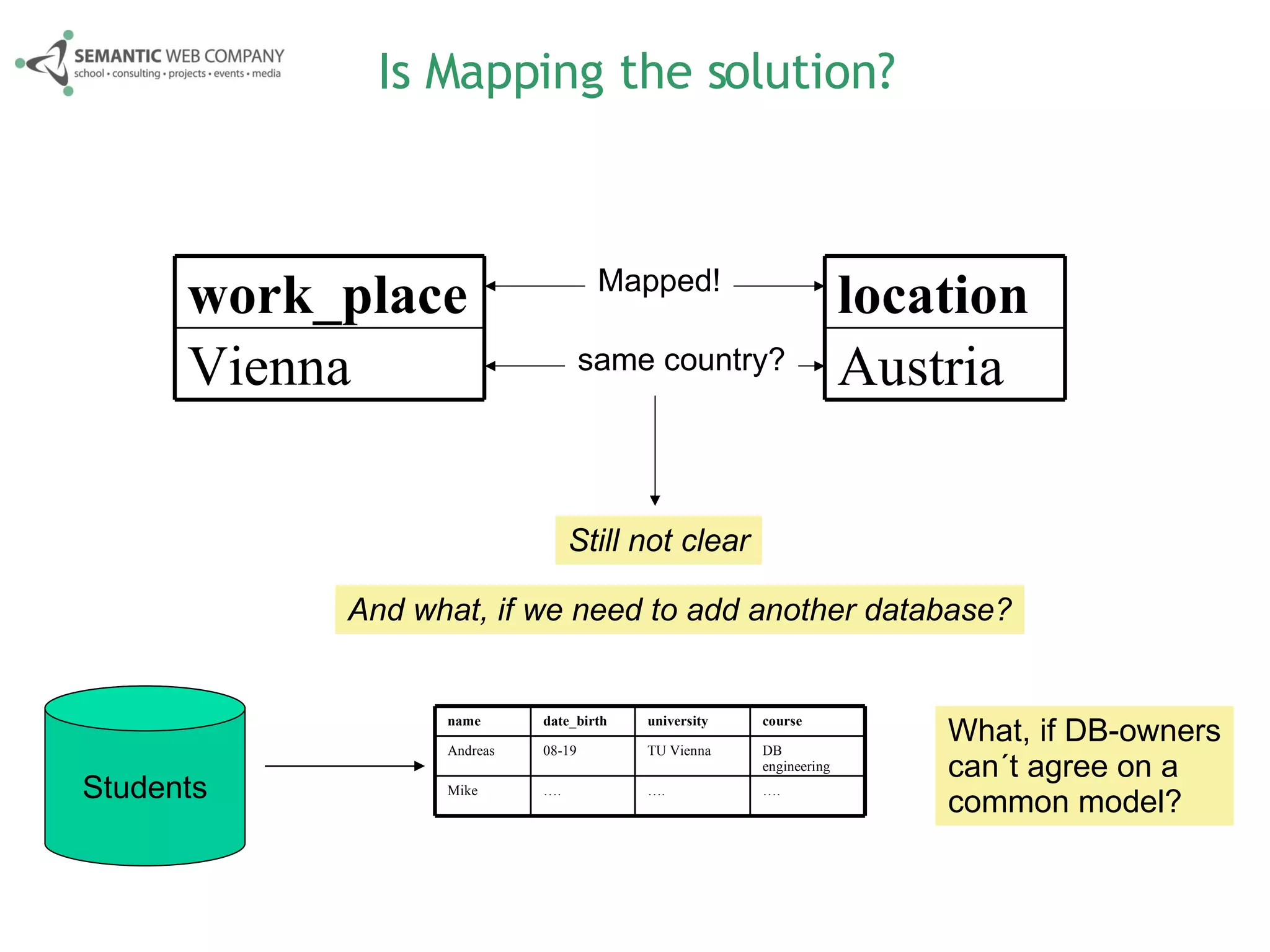 SEMANTIC WEB COMPANY
school • consulting • projects • events • media

Is Mapping the solution?

work_place

Vienna

Mapped!

same country?

location

Austria

Still not clear

And what, if we need to add another database?

Students

| name | date_birth | university | course |
|---|---|---|---|
| Andreas | 08-19 | TU Vienna | DB engineering |
| Mike | …. | …. | …. |

What, if DB-owners can´t agree on a common model?